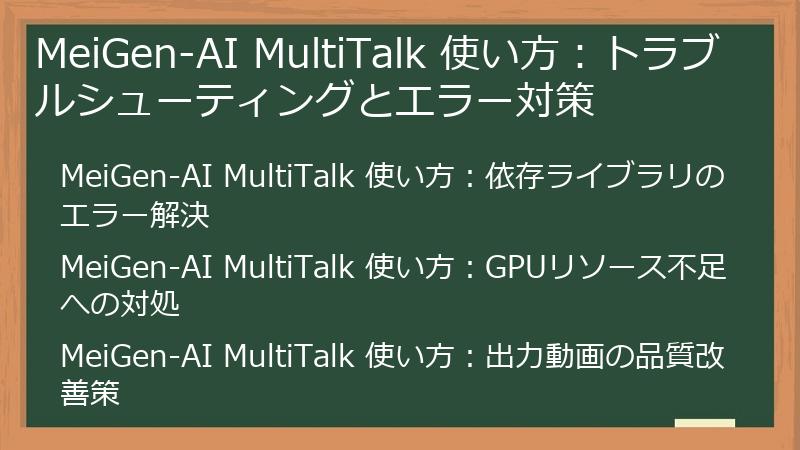 MeiGen-AI MultiTalk 使い方：トラブルシューティングとエラー対策

MeiGen-AI MultiTalk 使い方：依存ライブラリのエラー解決

MeiGen-AI MultiTalk 使い方：GPUリソース不足への対処

MeiGen-AI MultiTalk 使い方：出力動画の品質改善策